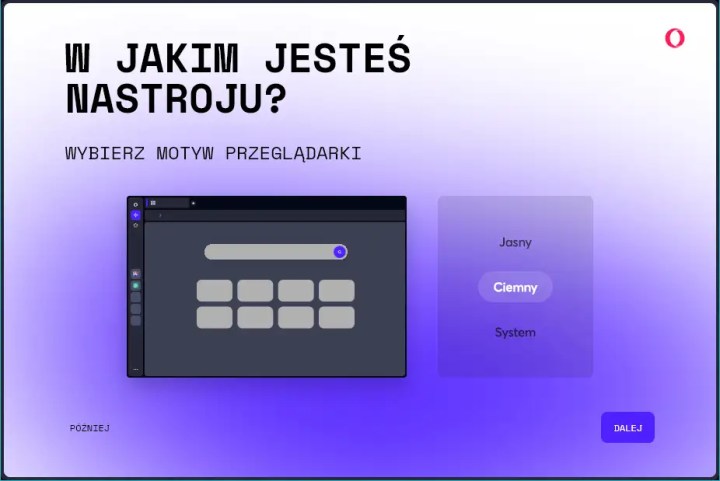 W JAKIM JESTEŚ NASTROJU?

WYBIERZ MOTYW PRZEGLĄDARKI

Jasny

Ciemny

System

PÓŹNIEJ

DALEJ